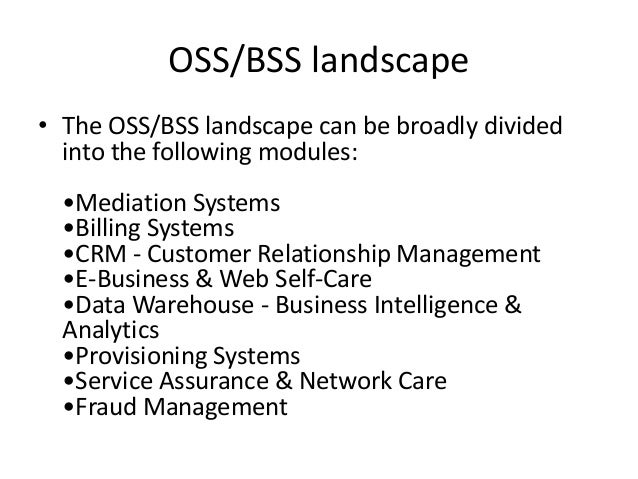 OSS/BSS landscape

• The OSS/BSS landscape can be broadly divided into the following modules:

•Mediation Systems
•Billing Systems
•CRM - Customer Relationship Management
•E-Business & Web Self-Care
•Data Warehouse - Business Intelligence & Analytics
•Provisioning Systems
•Service Assurance & Network Care
•Fraud Management